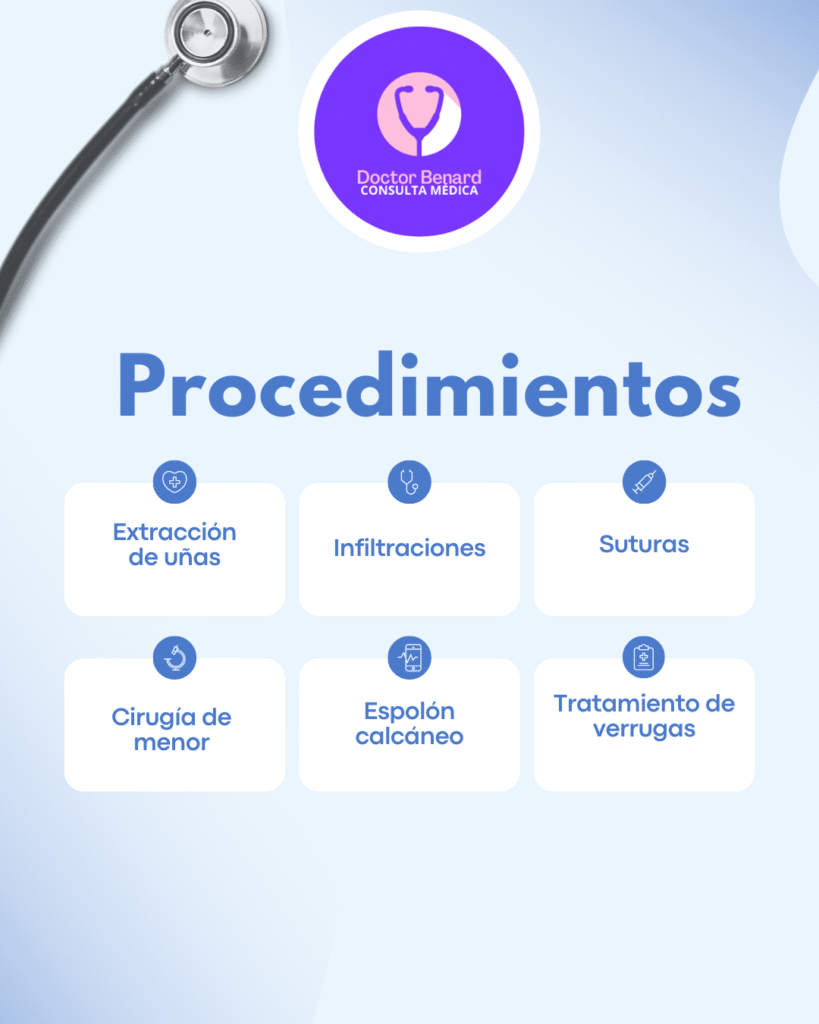 Doctor Benard
CONSULTA MÉDICA

Procedimientos

Extracción de uñas

Infiltraciones

Suturas

Cirugía de menor

Espolón calcáneo

Tratamiento de verrugas